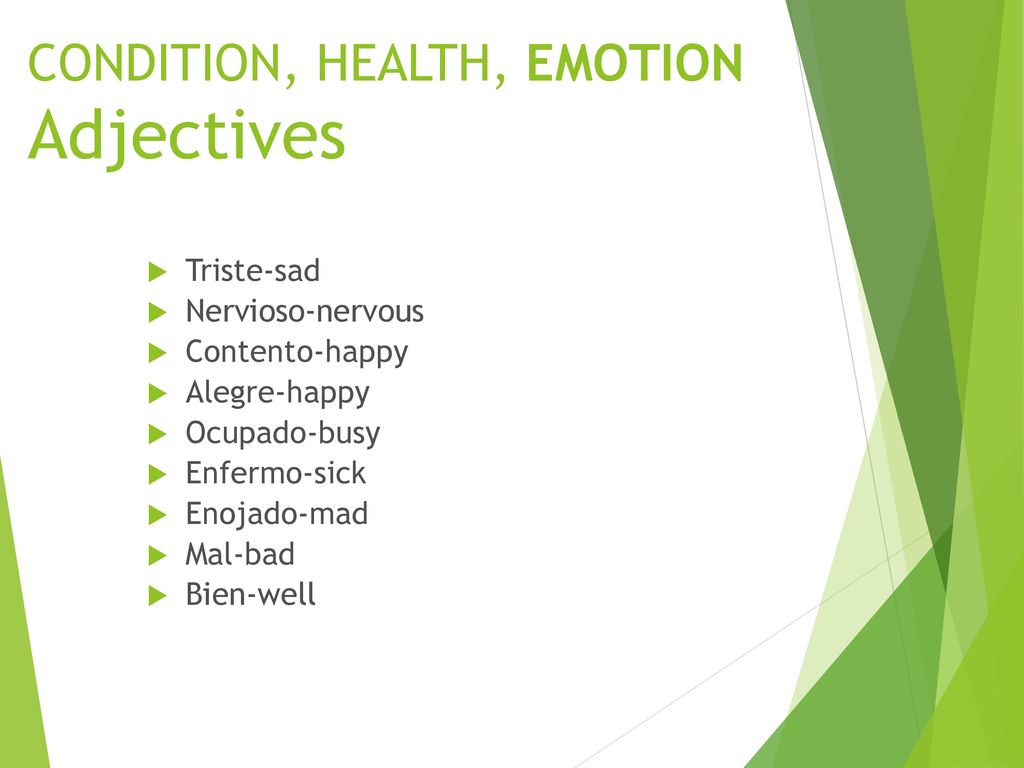 CONDITION, HEALTH, EMOTION Adjectives

Triste-sad
Nervioso-nervous
Contento-happy
Alegre-happy
Ocupado-busy
Enfermo-sick
Enojado-mad
Mal-bad
Bien-well